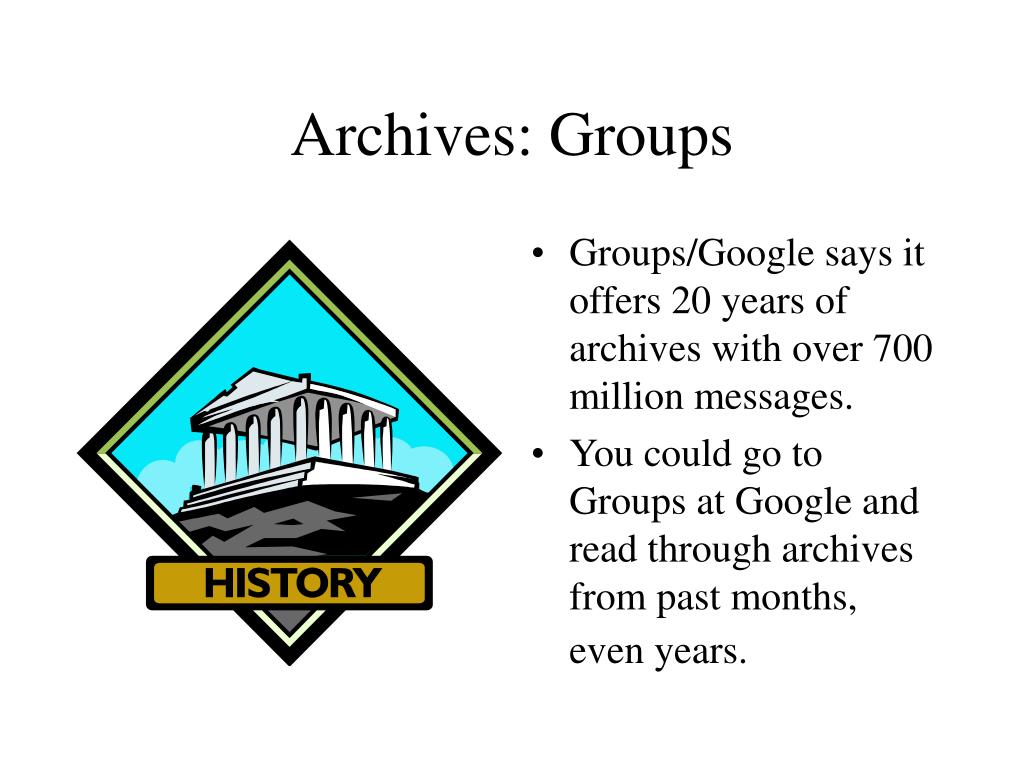 Archives: Groups

HISTORY

• Groups/Google says it offers 20 years of archives with over 700 million messages.
• You could go to Groups at Google and read through archives from past months, even years.